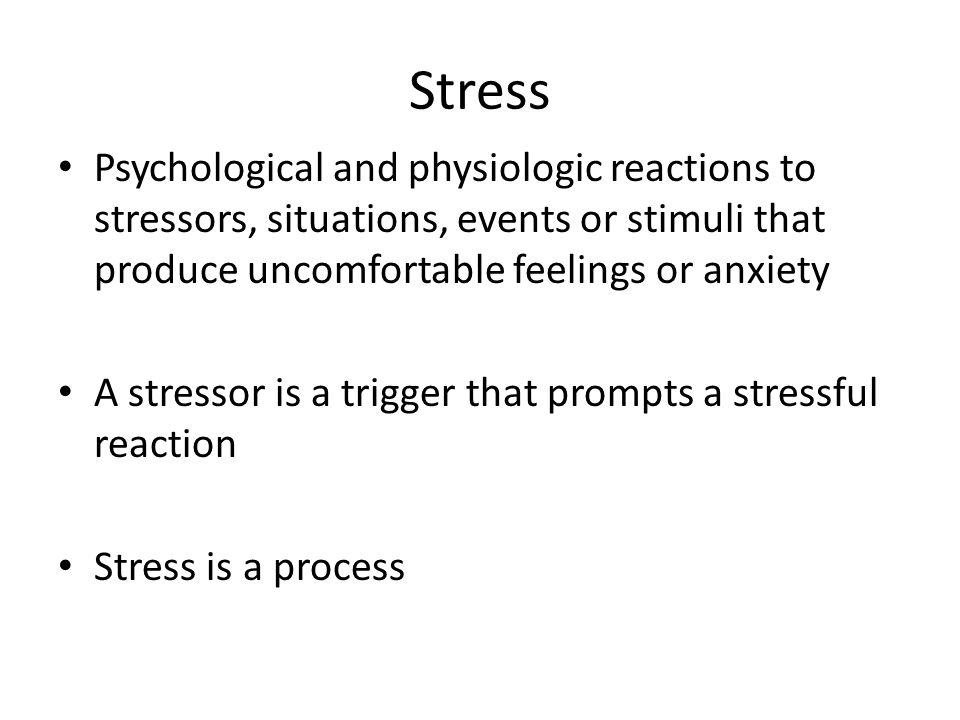 Stress

• Psychological and physiologic reactions to stressors, situations, events or stimuli that produce uncomfortable feelings or anxiety

• A stressor is a trigger that prompts a stressful reaction

• Stress is a process